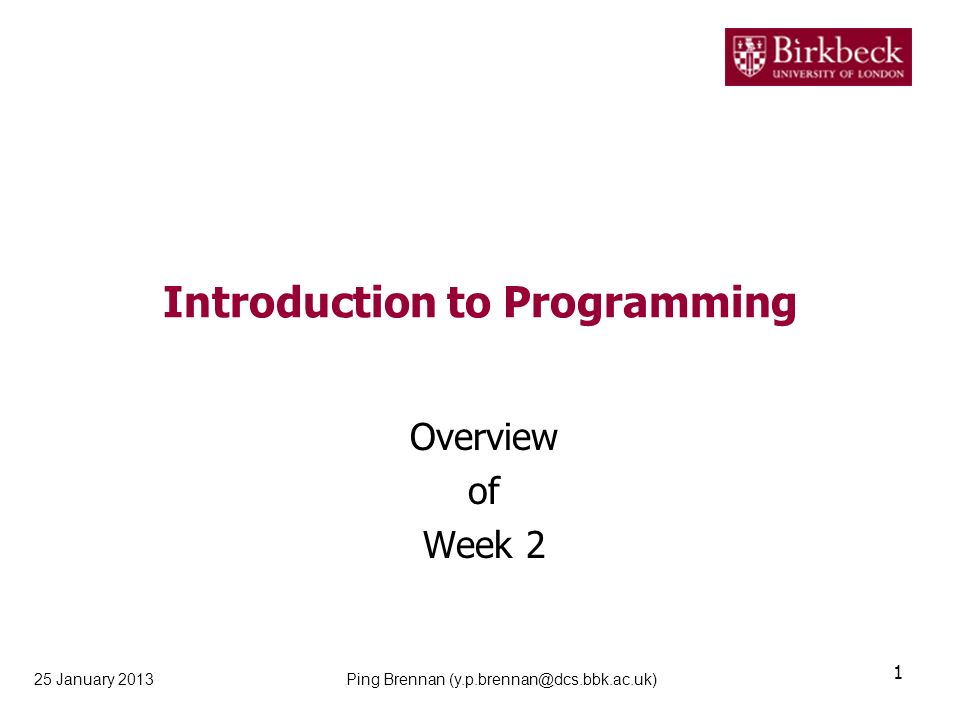 Birkbeck
UNIVERSITY OF LONDON

Introduction to Programming

Overview
of
Week 2

25 January 2013

Ping Brennan (y.p.brennan@dcs.bbk.ac.uk)

1